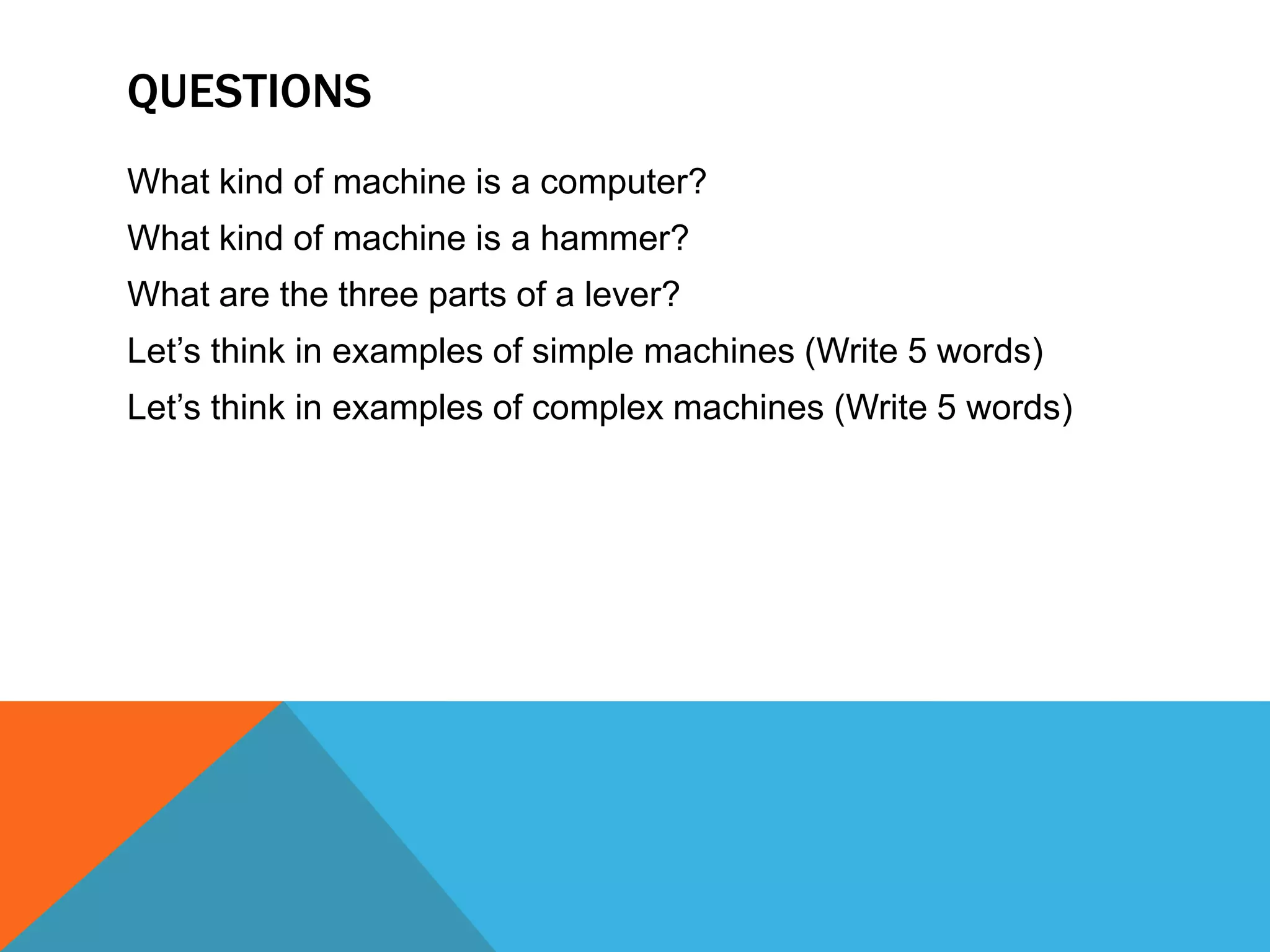 QUESTIONS

What kind of machine is a computer?

What kind of machine is a hammer?

What are the three parts of a lever?

Let’s think in examples of simple machines (Write 5 words)

Let’s think in examples of complex machines (Write 5 words)